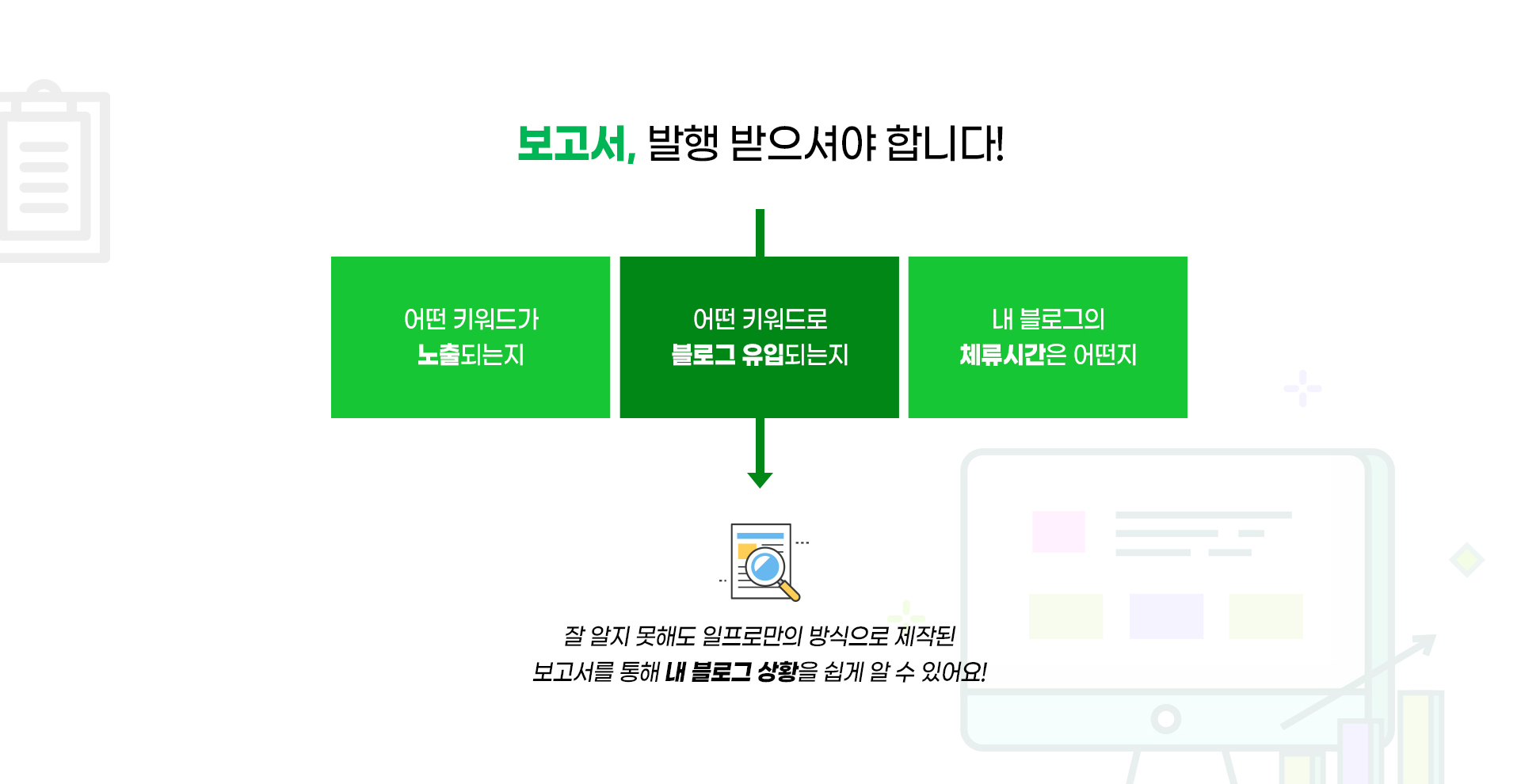 보고서, 발행 받으셔야 합니다!

어떤 키워드가
노출되는지

어떤 키워드로
블로그 유입되는지

내 블로그의
체류시간은 어떤지

잘 알지 못해도 일프로만의 방식으로 제작된
보고서를 통해 내 블로그 상황을 쉽게 알 수 있어요!